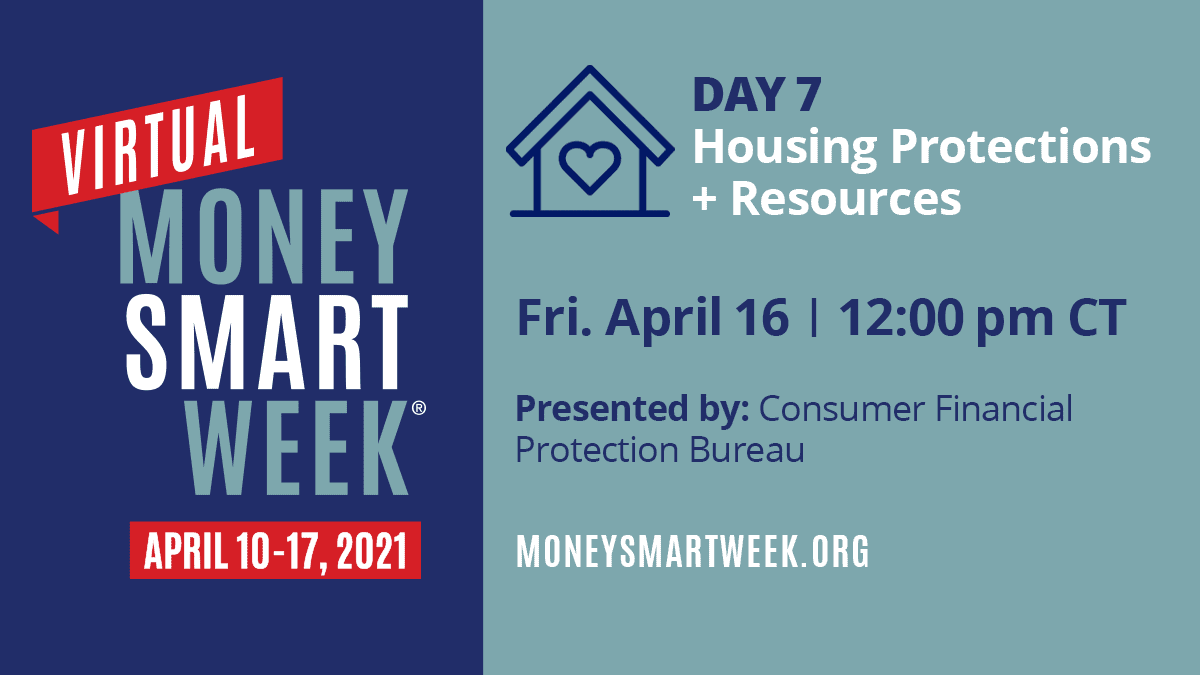 VIRTUAL
MONEY
SMART
WEEK®

APRIL 10-17, 2021

DAY 7
Housing Protections + Resources

Fri. April 16 | 12:00 pm CT

Presented by: Consumer Financial Protection Bureau

MONEYSMARTWEEK.ORG